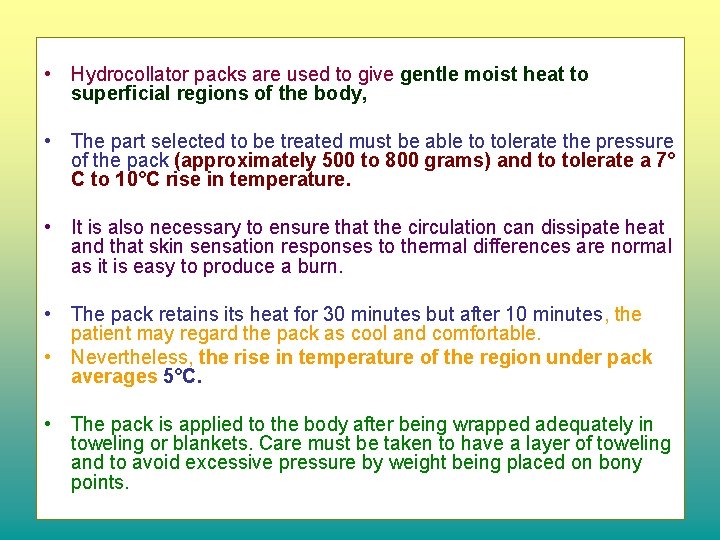 • Hydrocollator packs are used to give gentle moist heat to superficial regions of the body,

• The part selected to be treated must be able to tolerate the pressure of the pack (approximately 500 to 800 grams) and to tolerate a 7° C to 10°C rise in temperature.

• It is also necessary to ensure that the circulation can dissipate heat and that skin sensation responses to thermal differences are normal as it is easy to produce a burn.

• The pack retains its heat for 30 minutes but after 10 minutes, the patient may regard the pack as cool and comfortable.

• Nevertheless, the rise in temperature of the region under pack averages 5°C.

• The pack is applied to the body after being wrapped adequately in toweling or blankets. Care must be taken to have a layer of toweling and to avoid excessive pressure by weight being placed on bony points.